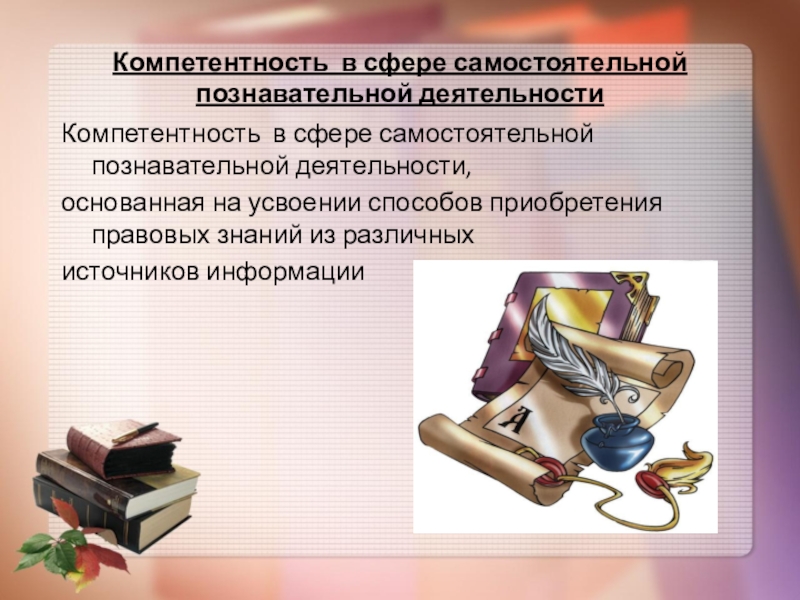 Компетентность  в сфере самостоятельной познавательной деятельности

Компетентность  в сфере самостоятельной познавательной деятельности,

основанная на усвоении способов приобретения правовых знаний из различных

источников информации

А